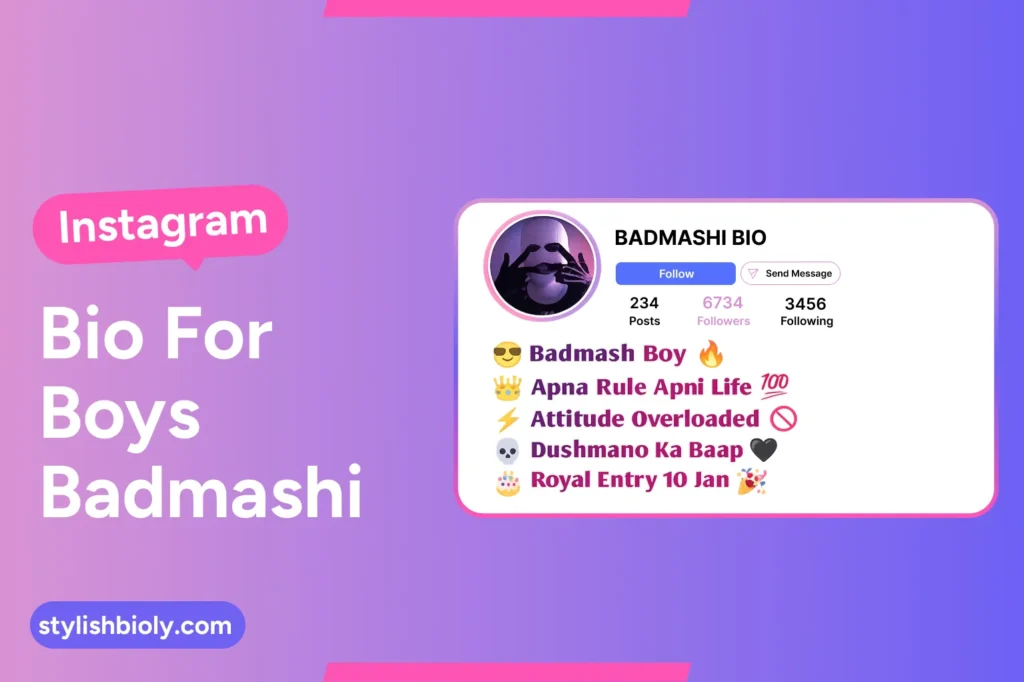 Instagram

Bio For Boys Badmashi

stylishbioly.com

BADMASHI BIO

Follow

Send Message

234
Posts

6734
Followers

3456
Following

😎 Badmash Boy 🔥
👑 Apna Rule Apni Life 💯
⚡ Attitude Overloaded 🚫
💀 Dushmano Ka Baap 🖤
🎂 Royal Entry 10 Jan 🎉